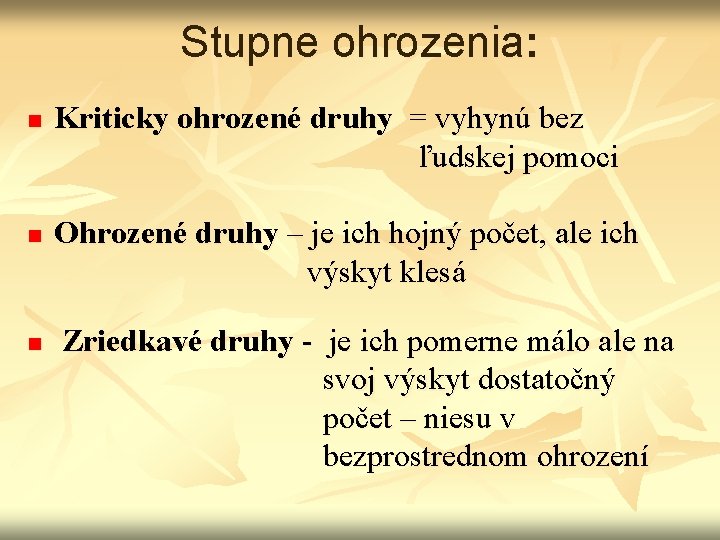 Stupne ohrozenia:

Kriticky ohrozené druhy = vyhynú bez ľudskej pomoci

Ohrozené druhy – je ich hojný počet, ale ich výskyt klesá

Zriedkavé druhy - je ich pomerne málo ale na svoj výskyt dostatočný počet – niesu v bezprostrednom ohrození